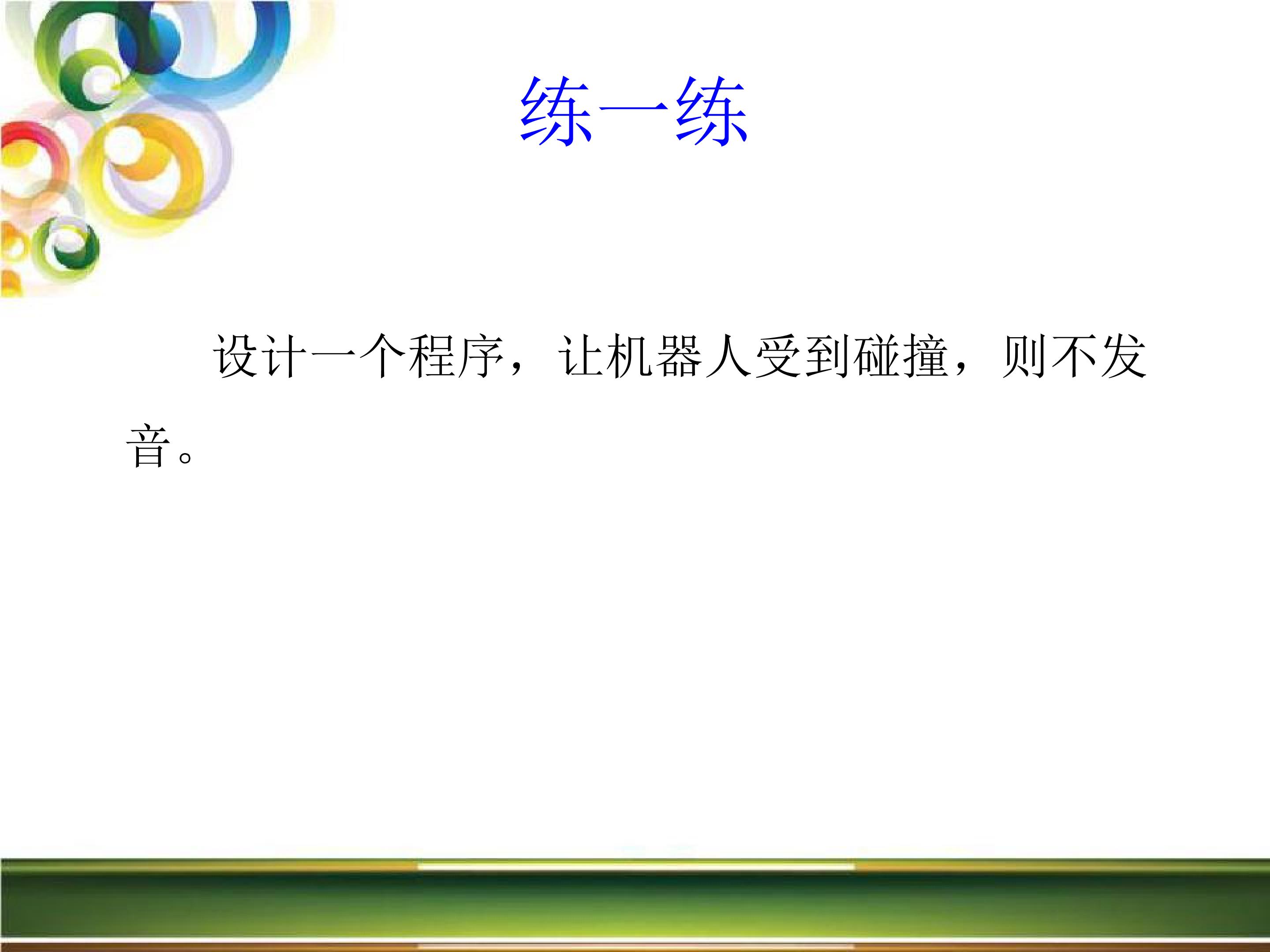 练一练

设计一个程序，让机器人受到碰撞，则不发音。